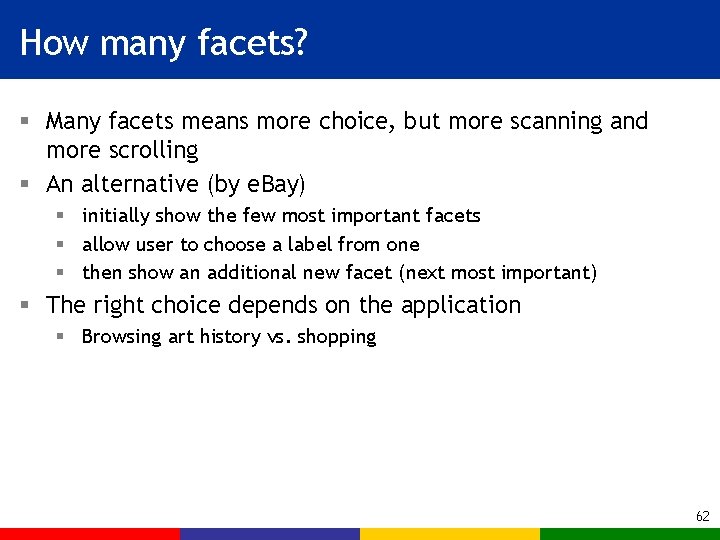 How many facets?

- Many facets means more choice, but more scanning and more scrolling
- An alternative (by eBay)
  - initially show the few most important facets
  - allow user to choose a label from one
  - then show an additional new facet (next most important)
- The right choice depends on the application
  - Browsing art history vs. shopping

62